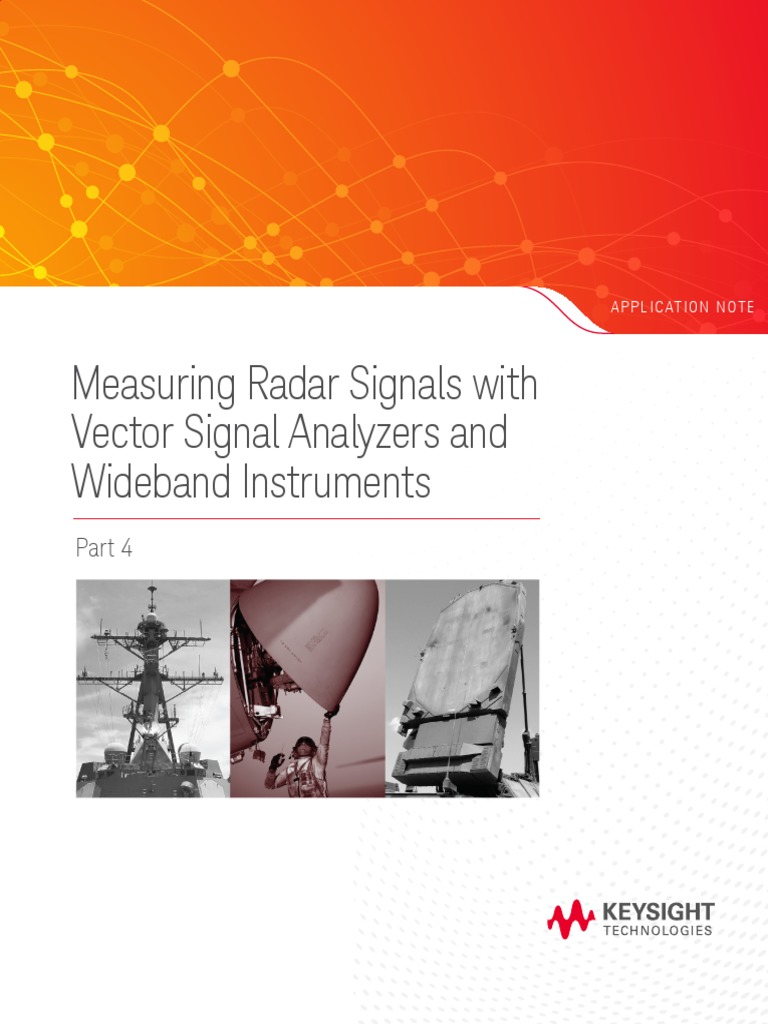 APPLICATION NOTE

Measuring Radar Signals with Vector Signal Analyzers and Wideband Instruments

Part 4

KEYSIGHT
TECHNOLOGIES